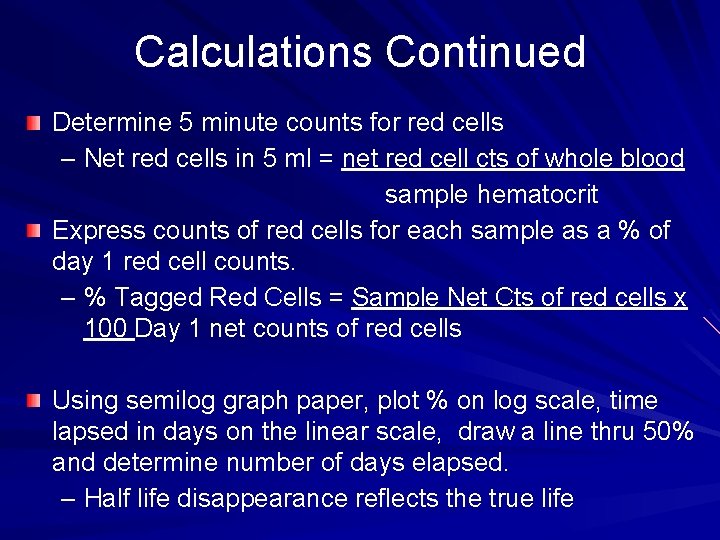 Calculations Continued

Determine 5 minute counts for red cells

– Net red cells in 5 ml = net red cell cts of whole blood
sample hematocrit

Express counts of red cells for each sample as a % of day 1 red cell counts.

– % Tagged Red Cells = Sample Net Cts of red cells x 100 Day 1 net counts of red cells

Using semilog graph paper, plot % on log scale, time lapsed in days on the linear scale, draw a line thru 50% and determine number of days elapsed.

– Half life disappearance reflects the true life